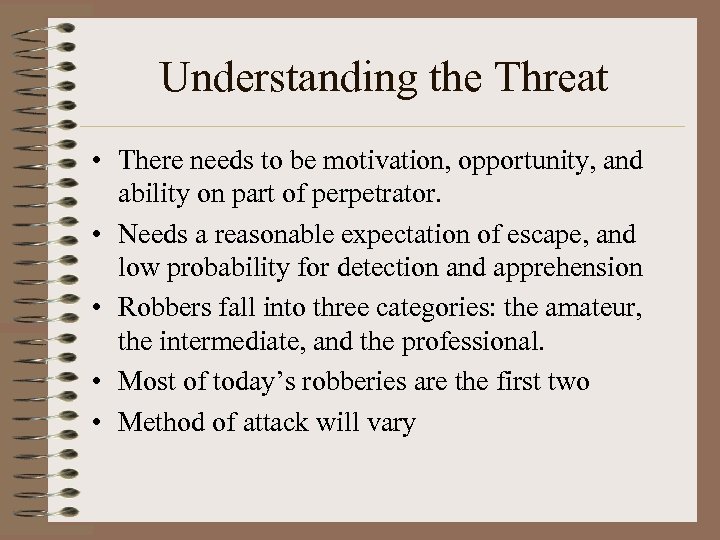 Understanding the Threat

• There needs to be motivation, opportunity, and ability on part of perpetrator.
• Needs a reasonable expectation of escape, and low probability for detection and apprehension
• Robbers fall into three categories: the amateur, the intermediate, and the professional.
• Most of today’s robberies are the first two
• Method of attack will vary